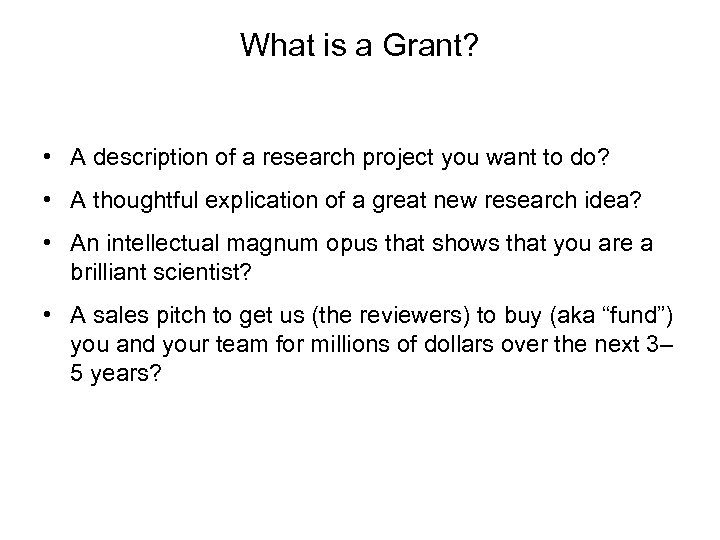 What is a Grant?

• A description of a research project you want to do?

• A thoughtful explication of a great new research idea?

• An intellectual magnum opus that shows that you are a brilliant scientist?

• A sales pitch to get us (the reviewers) to buy (aka “fund”) you and your team for millions of dollars over the next 3–5 years?